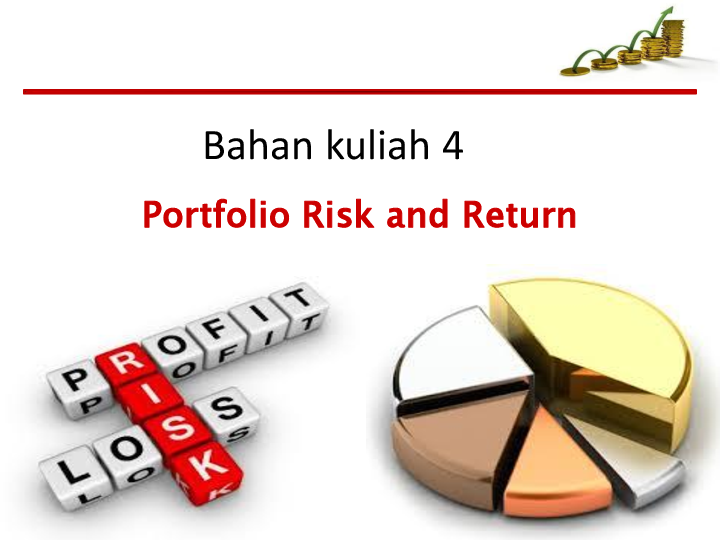 Bahan kuliah 4

Portfolio Risk and Return

PROFIT
RISK
LOSS